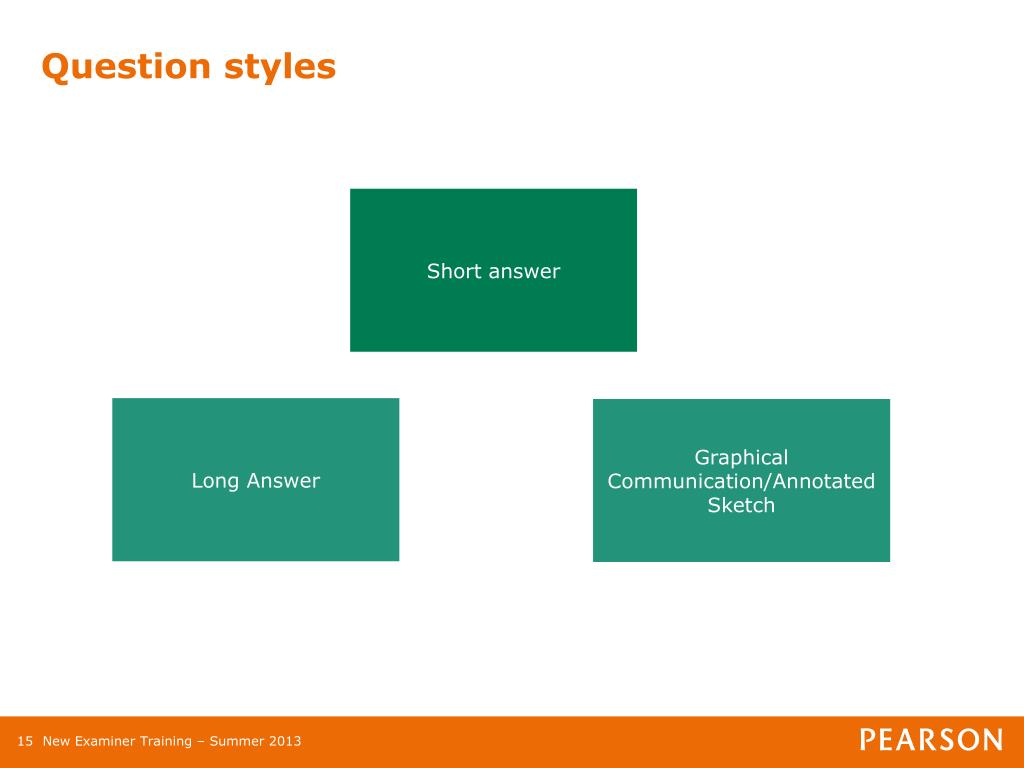 Question styles

Short answer

Long Answer

Graphical Communication/Annotated Sketch

15 New Examiner Training – Summer 2013

PEARSON